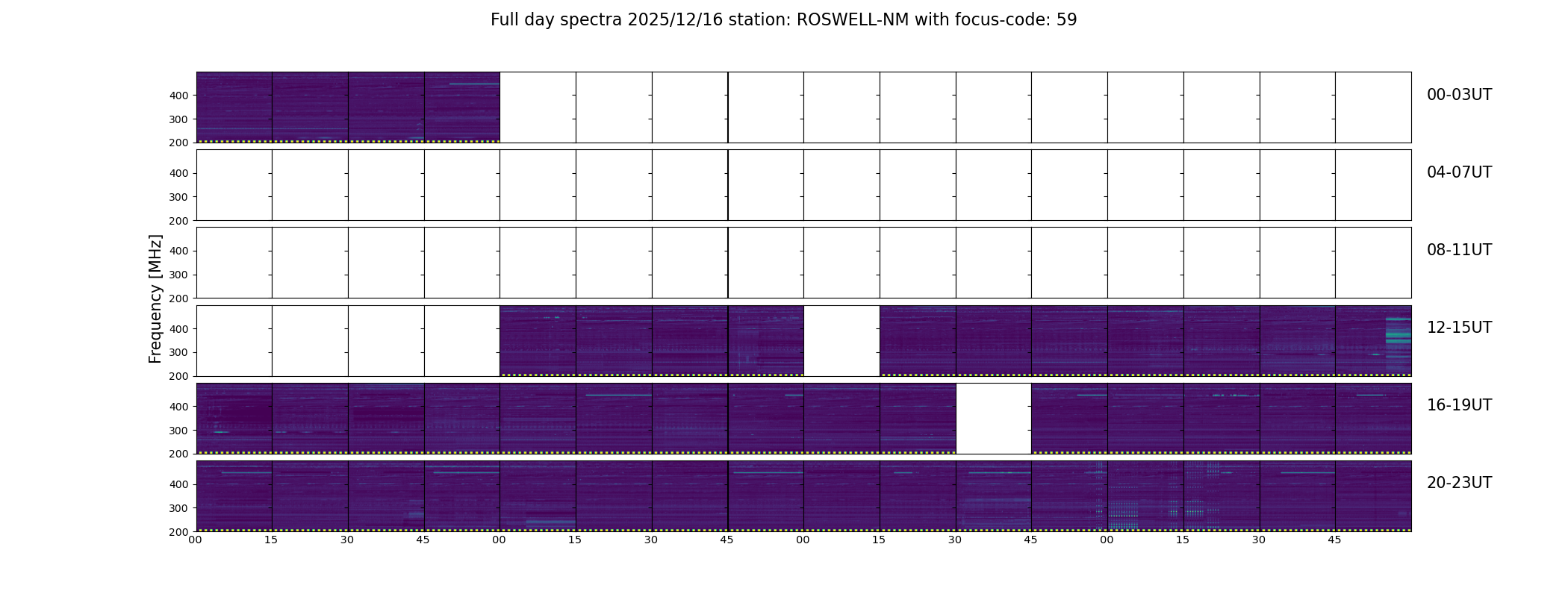 Full day spectra 2025/12/16 station: ROSWELL-NM with focus-code: 59

Frequency [MHz]

400
300
200
00-03UT

400
300
200
04-07UT

400
300
200
08-11UT

400
300
200
12-15UT

400
300
200
16-19UT

400
300
200
20-23UT

00 15 30 45 00 15 30 45 00 15 30 45 00 15 30 45